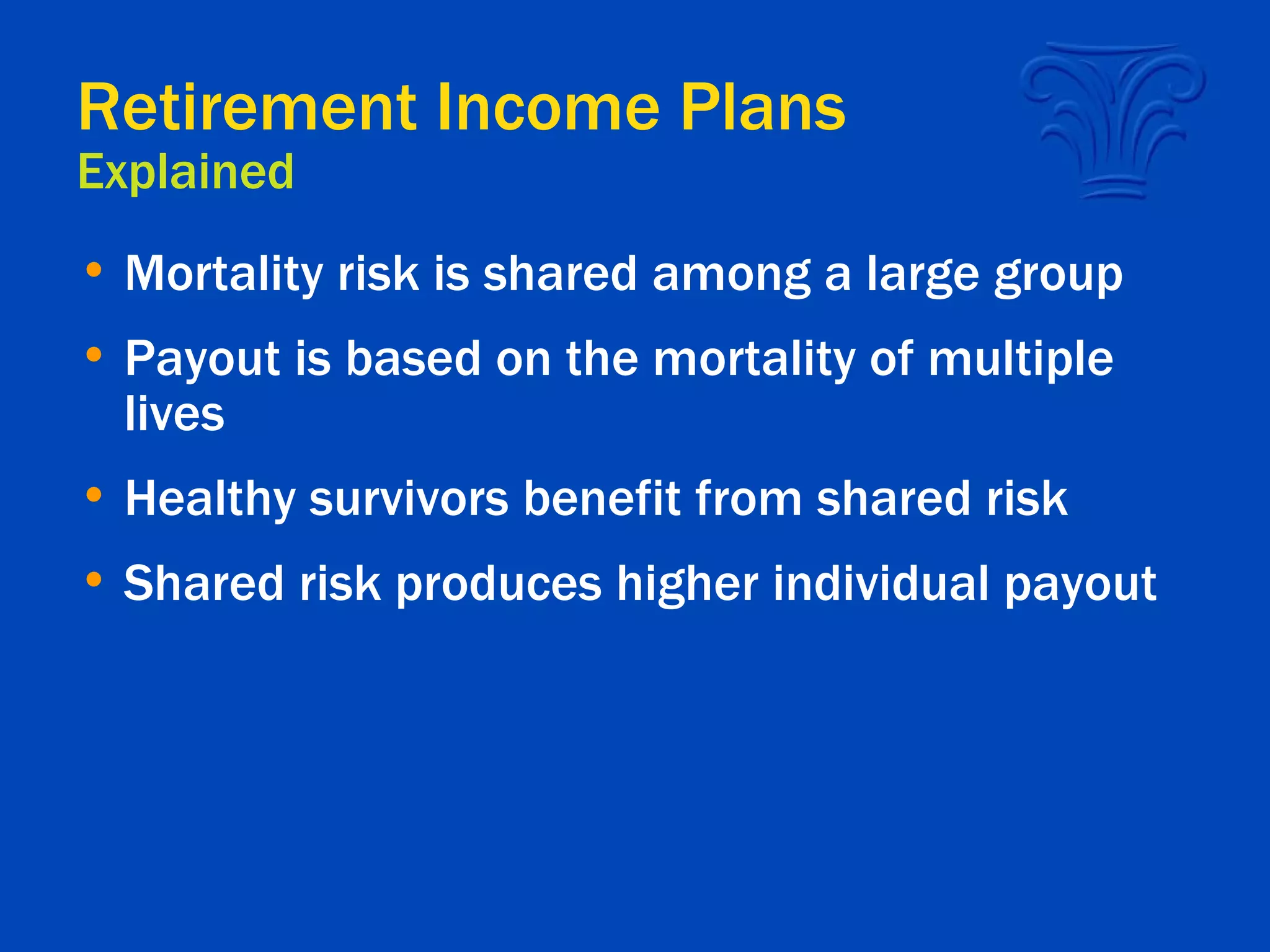 Retirement Income Plans
Explained

• Mortality risk is shared among a large group
• Payout is based on the mortality of multiple lives
• Healthy survivors benefit from shared risk
• Shared risk produces higher individual payout